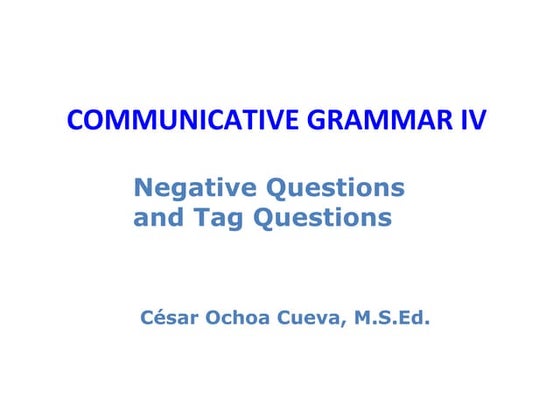 COMMUNICATIVE GRAMMAR IV

Negative Questions
and Tag Questions

César Ochoa Cueva, M.S.Ed.